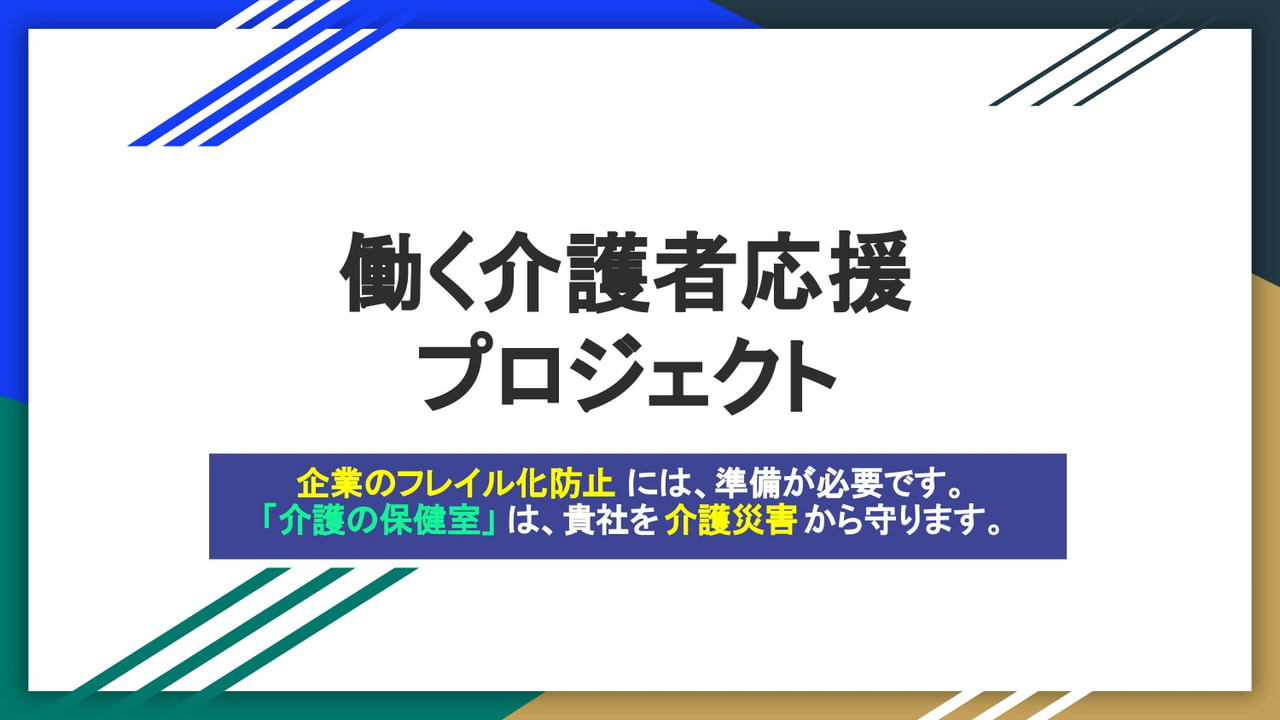 働く介護者応援
プロジェクト

企業のフレイル化防止 には、準備が必要です。
「介護の保健室」は、貴社を 介護災害 から守ります。